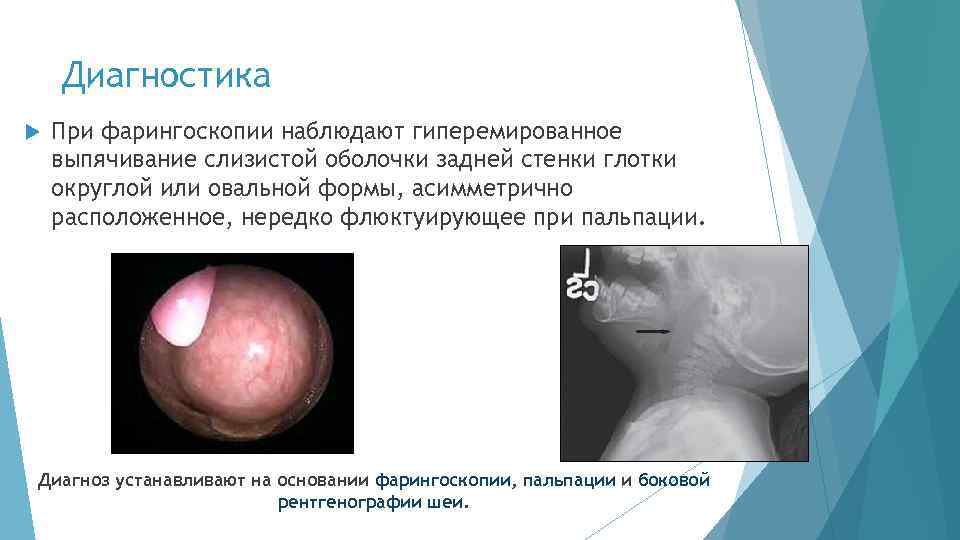 Диагностика

При фарингоскопии наблюдают гиперемированное выпячивание слизистой оболочки задней стенки глотки округлой или овальной формы, асимметрично расположенное, нередко флюктуирующее при пальпации.

L
CS

Диагноз устанавливают на основании фарингоскопии, пальпации и боковой рентгенографии шеи.